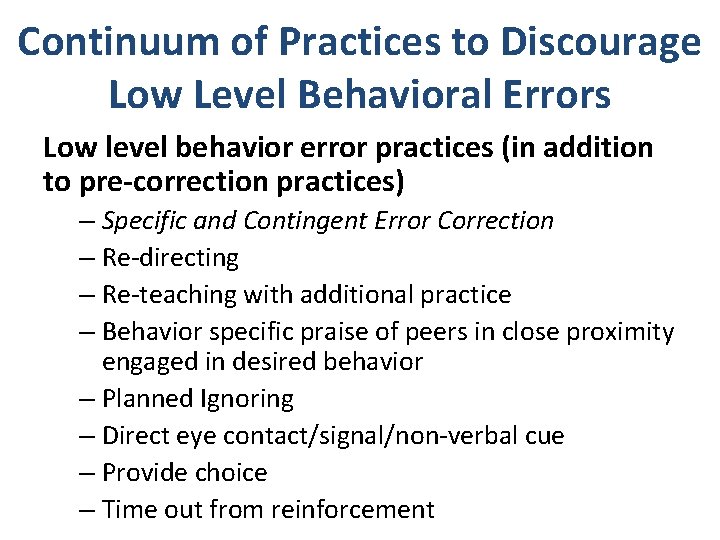 Continuum of Practices to Discourage Low Level Behavioral Errors

Low level behavior error practices (in addition to pre-correction practices)

– Specific and Contingent Error Correction
– Re-directing
– Re-teaching with additional practice
– Behavior specific praise of peers in close proximity engaged in desired behavior
– Planned Ignoring
– Direct eye contact/signal/non-verbal cue
– Provide choice
– Time out from reinforcement